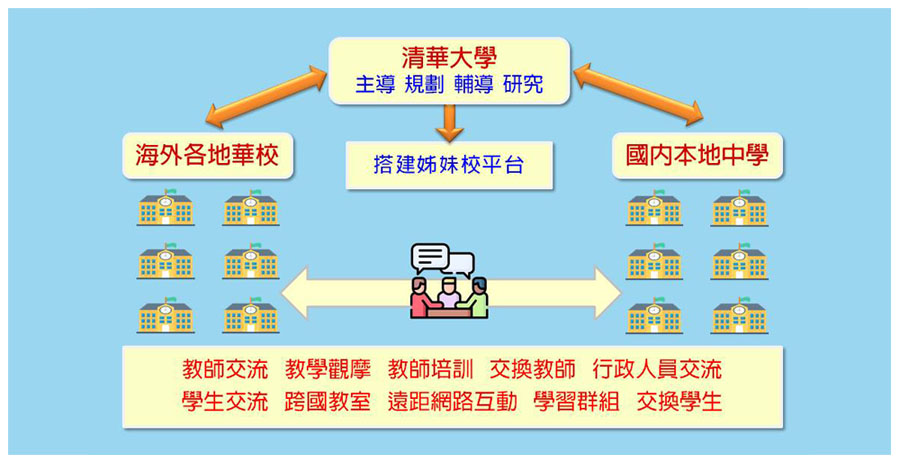 清華大學
主導 規劃 輔導 研究

海外各地華校

搭建姊妹校平台

國內本地中學

教師交流 教學觀摩 教師培訓 交換教師 行政人員交流
學生交流 跨國教室 遠距網路互動 學習群組 交換學生